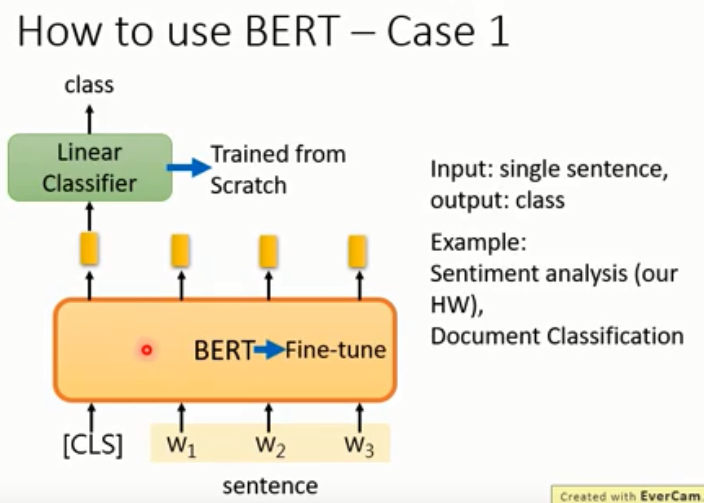 How to use BERT – Case 1

class

Linear Classifier

Trained from Scratch

BERT Fine-tune

[CLS] $w_1$ $w_2$ $w_3$

sentence

Input: single sentence, output: class

Example:
Sentiment analysis (our HW),
Document Classification

Created with EverCam.